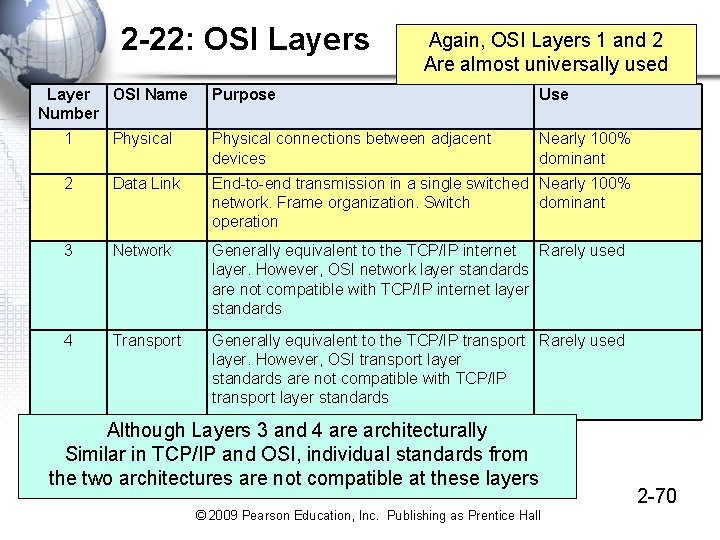 2-22: OSI Layers

Again, OSI Layers 1 and 2 Are almost universally used

| Layer Number | OSI Name | Purpose | Use |
|---|---|---|---|
| 1 | Physical | Physical connections between adjacent devices | Nearly 100% dominant |
| 2 | Data Link | End-to-end transmission in a single switched network. Frame organization. Switch operation | Nearly 100% dominant |
| 3 | Network | Generally equivalent to the TCP/IP internet layer. However, OSI network layer standards are not compatible with TCP/IP internet layer standards | Rarely used |
| 4 | Transport | Generally equivalent to the TCP/IP transport layer. However, OSI transport layer standards are not compatible with TCP/IP transport layer standards | Rarely used |

Although Layers 3 and 4 are architecturally Similar in TCP/IP and OSI, individual standards from the two architectures are not compatible at these layers

2-70

© 2009 Pearson Education, Inc. Publishing as Prentice Hall